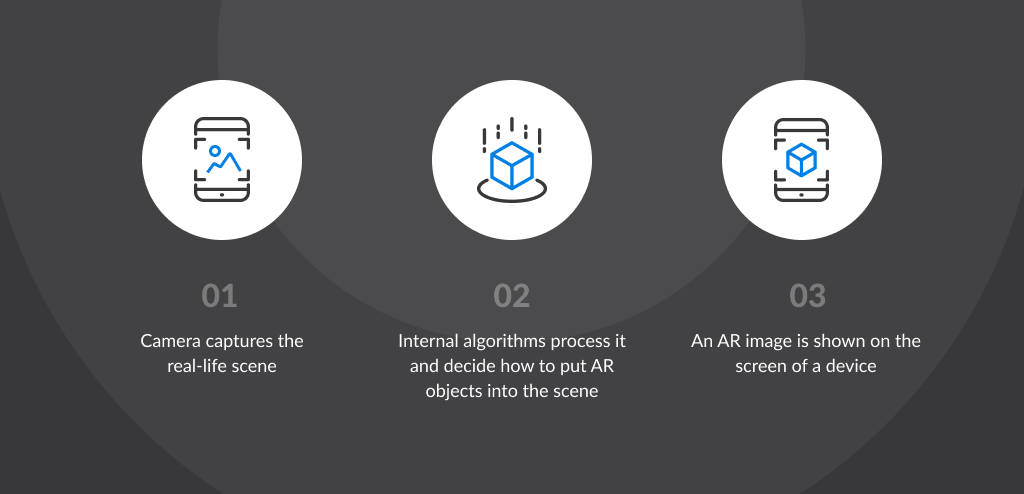 01

Camera captures the real-life scene

02

Internal algorithms process it and decide how to put AR objects into the scene

03

An AR image is shown on the screen of a device